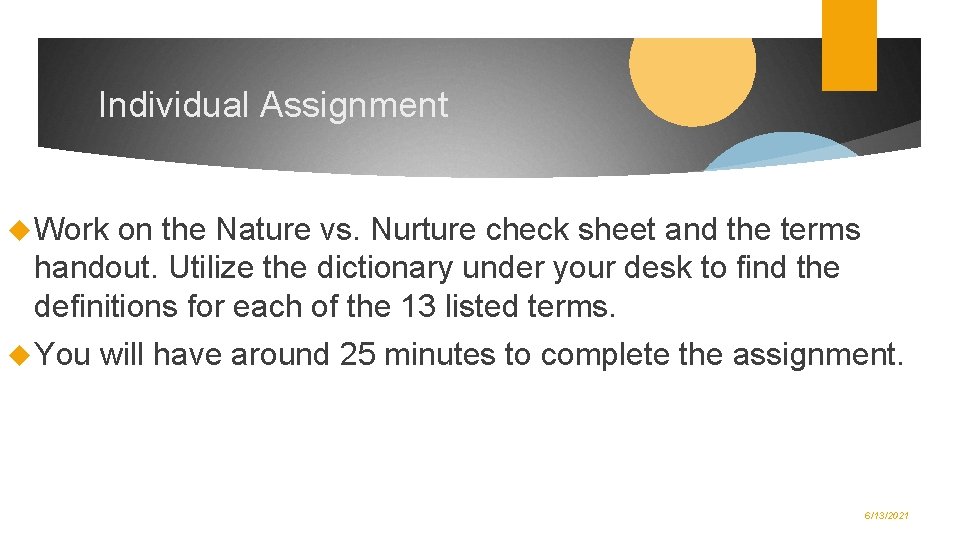 Individual Assignment

Work on the Nature vs. Nurture check sheet and the terms handout. Utilize the dictionary under your desk to find the definitions for each of the 13 listed terms.

You will have around 25 minutes to complete the assignment.

6/13/2021